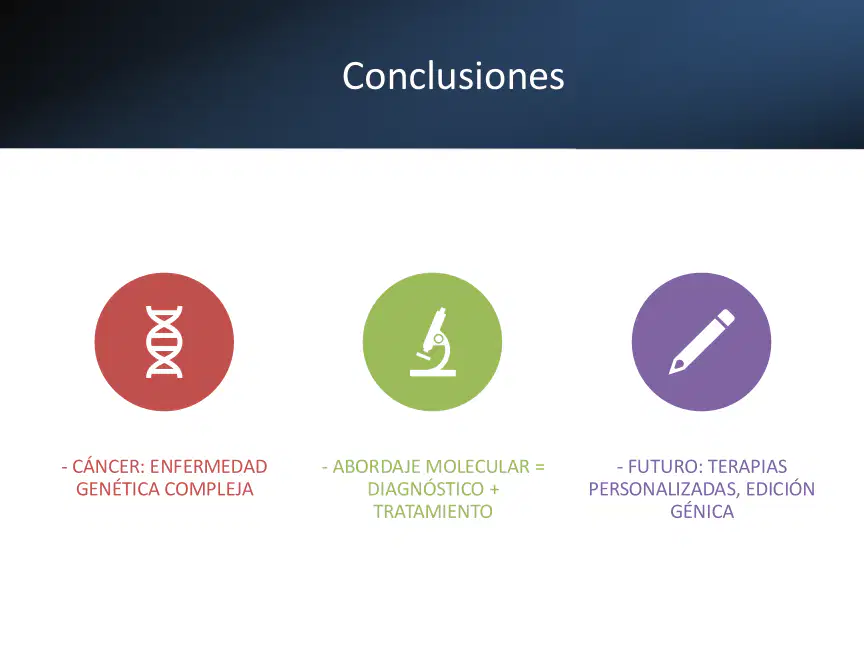 Conclusiones

- CÁNCER: ENFERMEDAD GENÉTICA COMPLEJA

- ABORDAJE MOLECULAR = DIAGNÓSTICO + TRATAMIENTO

- FUTURO: TERAPIAS PERSONALIZADAS, EDICIÓN GÉNICA